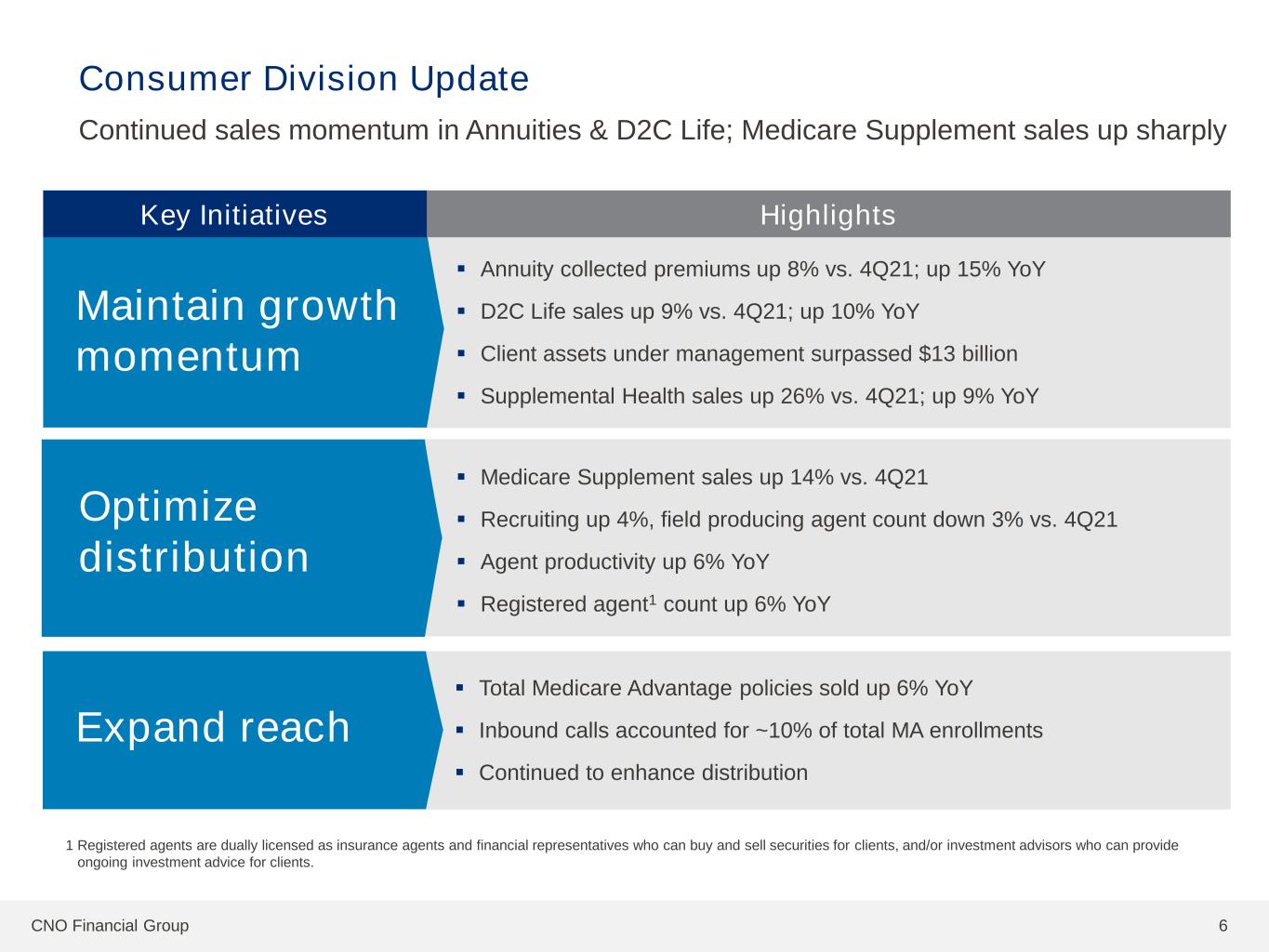 Consumer Division Update

Continued sales momentum in Annuities & D2C Life; Medicare Supplement sales up sharply

| Key Initiatives | Highlights |
|---|---|
| Maintain growth momentum | ▪ Annuity collected premiums up 8% vs. 4Q21; up 15% YoY ▪ D2C Life sales up 9% vs. 4Q21; up 10% YoY ▪ Client assets under management surpassed \$13 billion ▪ Supplemental Health sales up 26% vs. 4Q21; up 9% YoY |
| Optimize distribution | ▪ Medicare Supplement sales up 14% vs. 4Q21 ▪ Recruiting up 4%, field producing agent count down 3% vs. 4Q21 ▪ Agent productivity up 6% YoY ▪ Registered agent$^1$ count up 6% YoY |
| Expand reach | ▪ Total Medicare Advantage policies sold up 6% YoY ▪ Inbound calls accounted for ~10% of total MA enrollments ▪ Continued to enhance distribution |

1 Registered agents are dually licensed as insurance agents and financial representatives who can buy and sell securities for clients, and/or investment advisors who can provide ongoing investment advice for clients.

CNO Financial Group

6